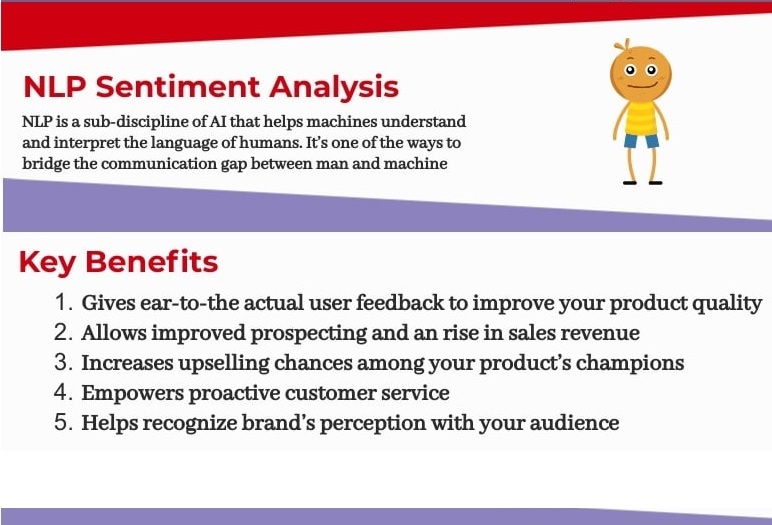 NLP Sentiment Analysis

NLP is a sub-discipline of AI that helps machines understand and interpret the language of humans. It's one of the ways to bridge the communication gap between man and machine

Key Benefits

1. Gives ear-to-the actual user feedback to improve your product quality
2. Allows improved prospecting and an rise in sales revenue
3. Increases upselling chances among your product's champions
4. Empowers proactive customer service
5. Helps recognize brand's perception with your audience